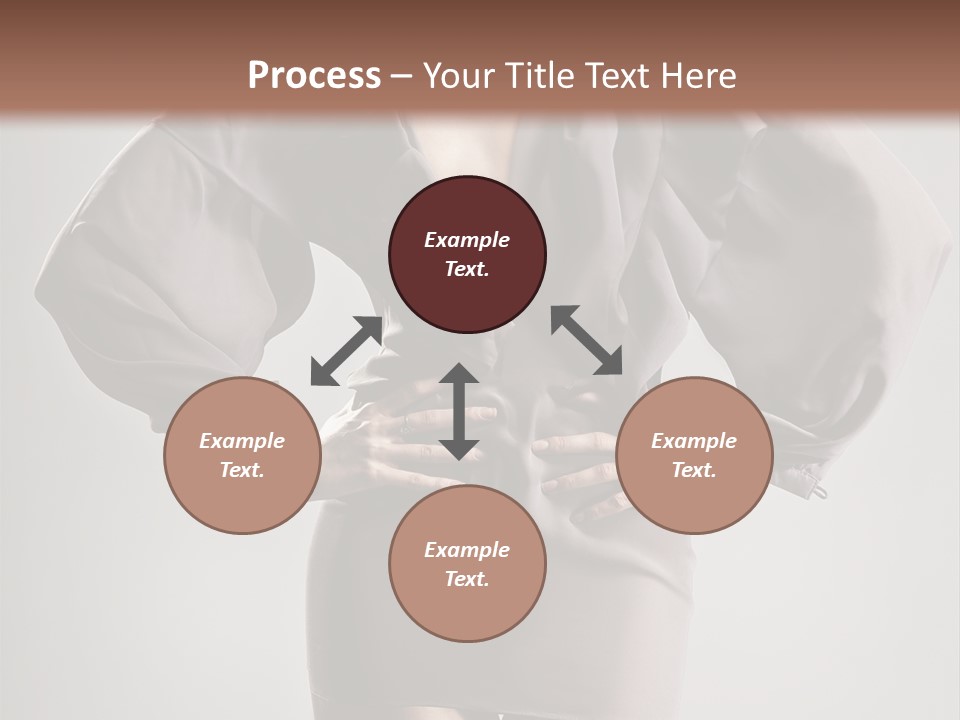 Process – Your Title Text Here

Example Text.

Example Text.

Example Text.

Example Text.